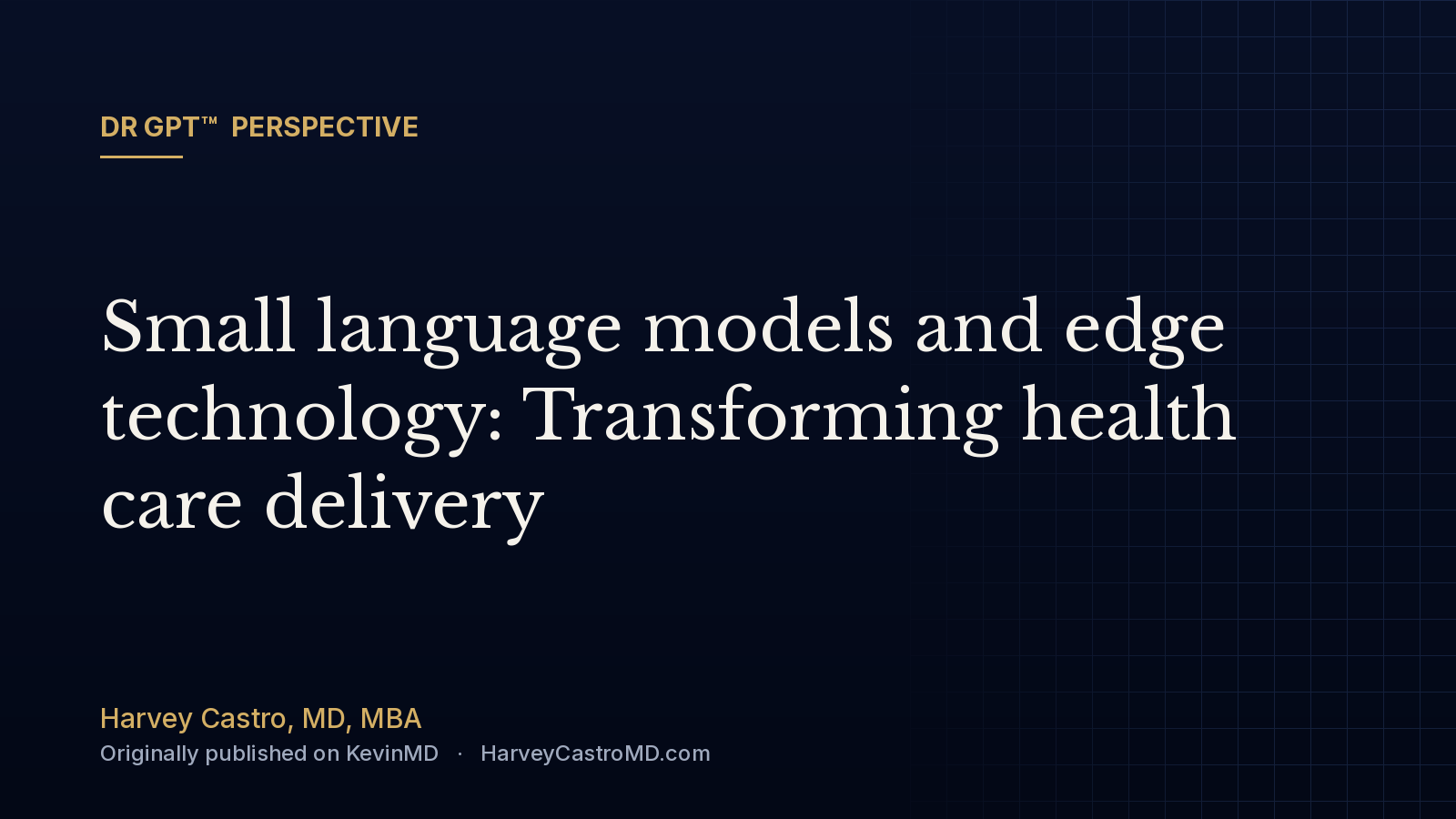 DR GPT™ PERSPECTIVE

Small language models and edge technology: Transforming health care delivery

Harvey Castro, MD, MBA

Originally published on KevinMD · HarveyCastroMD.com